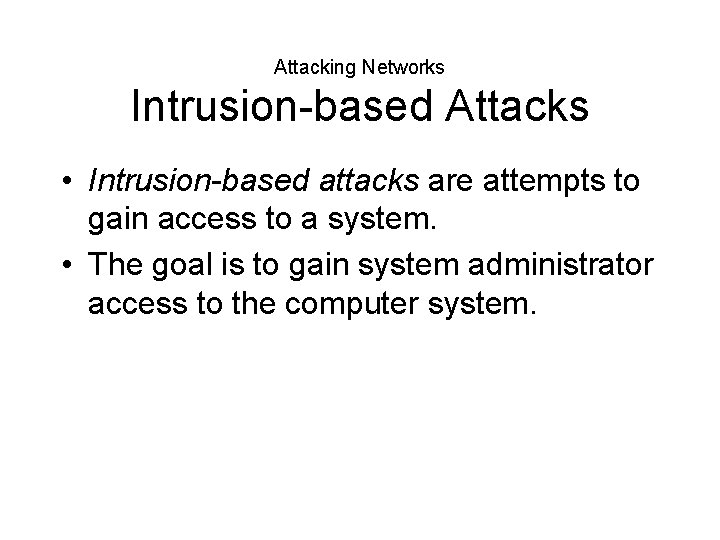 Attacking Networks
Intrusion-based Attacks

• Intrusion-based attacks are attempts to gain access to a system.
• The goal is to gain system administrator access to the computer system.